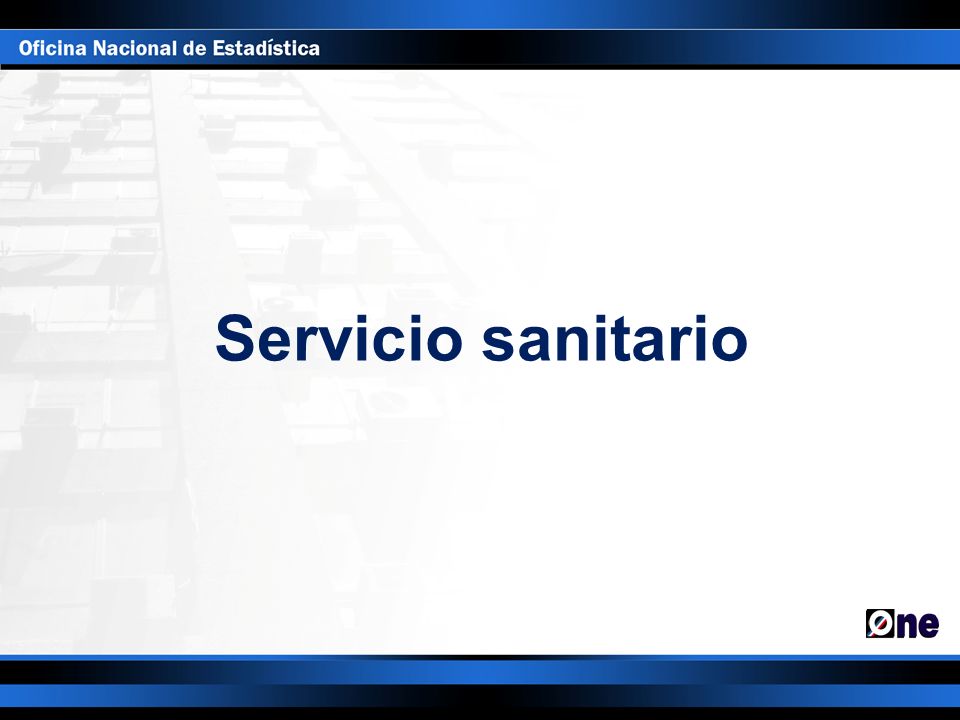 Oficina Nacional de Estadística

Servicio sanitario

One